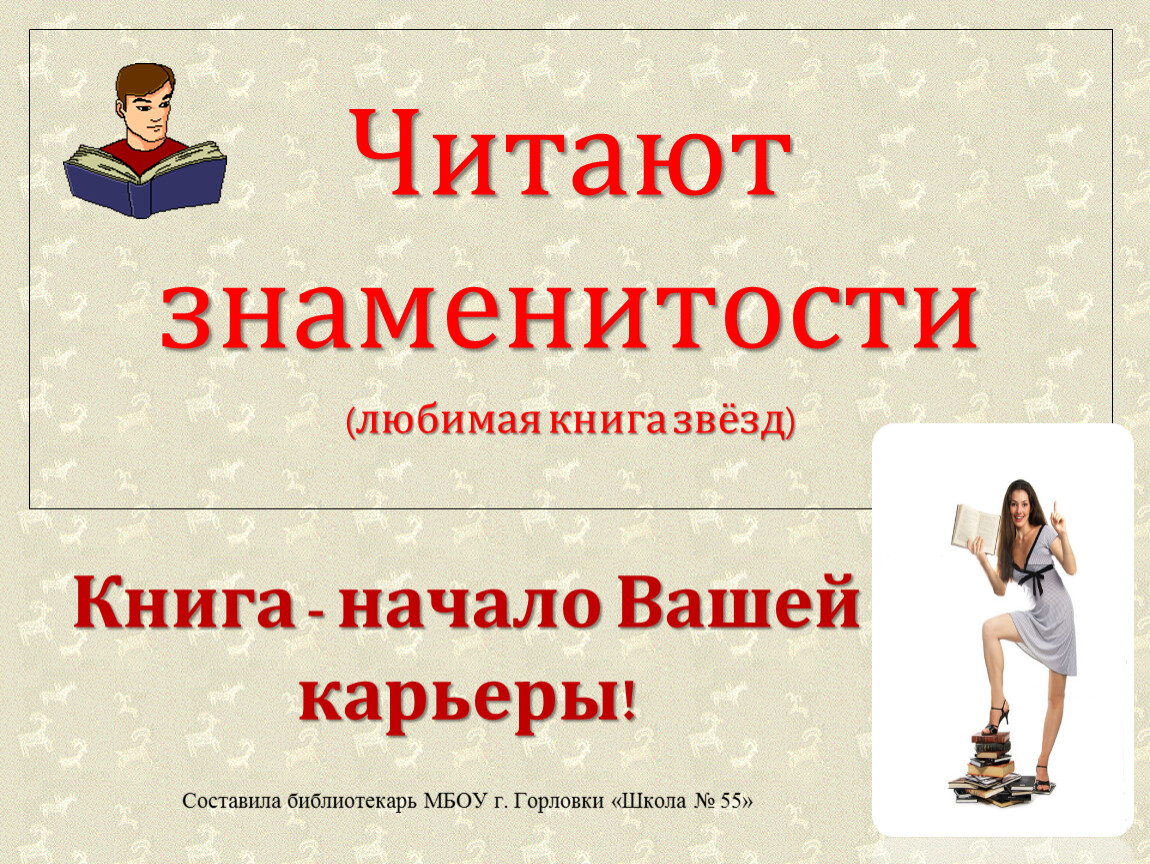 Читают знаменитости

(любимая книга звёзд)

Книга - начало Вашей карьеры!

Составила библиотекарь МБОУ г. Горловки «Школа № 55»